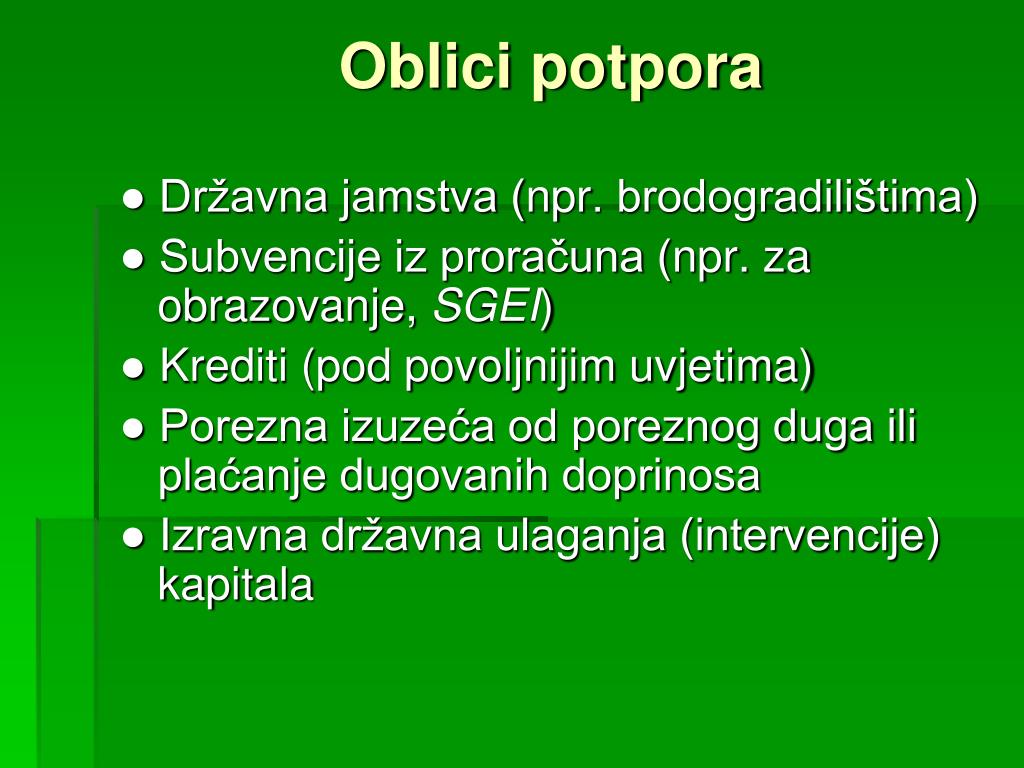 Oblici potpora

● Državna jamstva (npr. brodogradilištima)
● Subvencije iz proračuna (npr. za obrazovanje, SGEI)
● Krediti (pod povoljnijim uvjetima)
● Porezna izuzeća od poreznog duga ili plaćanje dugovanih doprinosa
● Izravna državna ulaganja (intervencije) kapitala